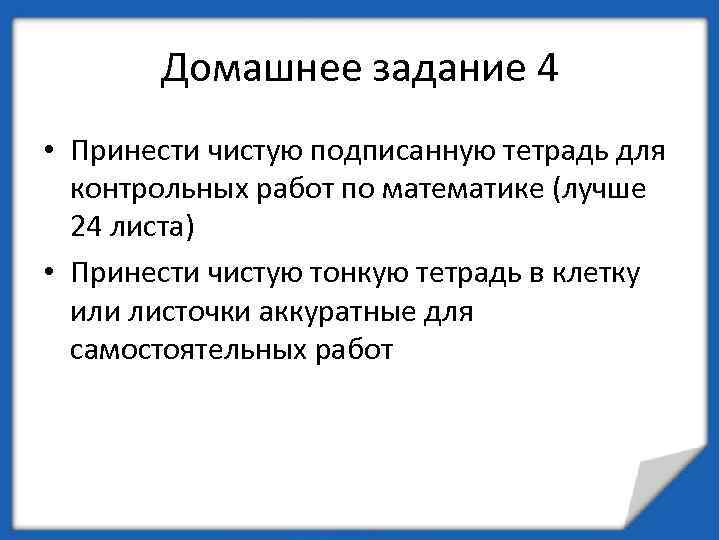 Домашнее задание 4

• Принести чистую подписанную тетрадь для контрольных работ по математике (лучше 24 листа)

• Принести чистую тонкую тетрадь в клетку или листочки аккуратные для самостоятельных работ